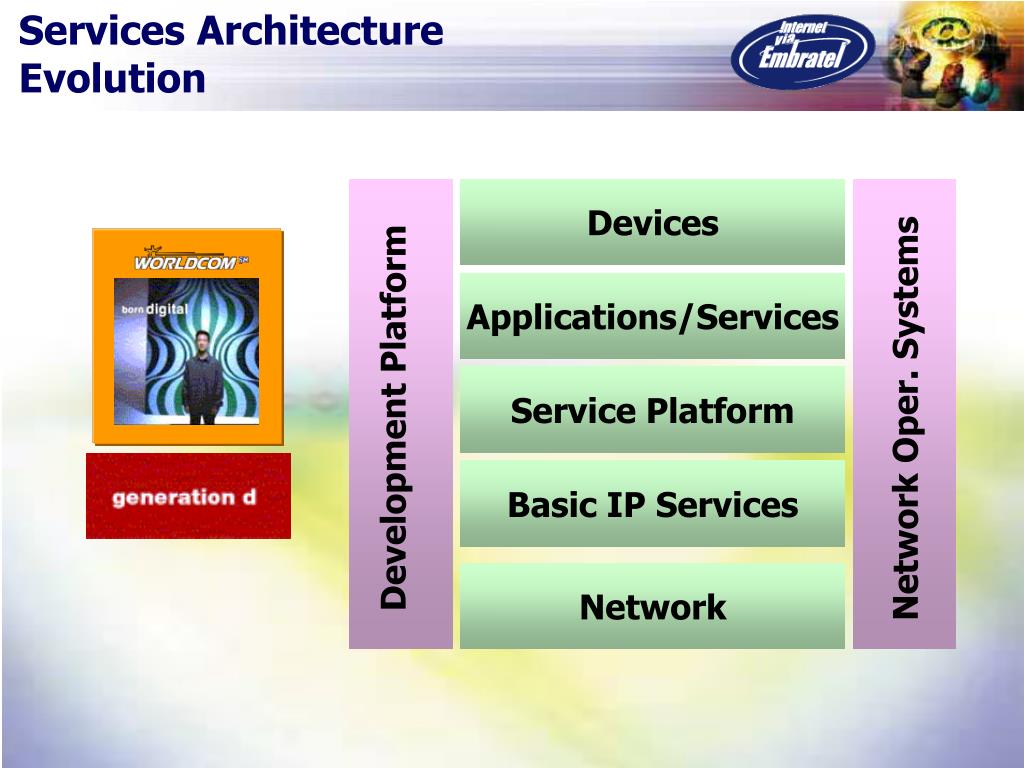 Services Architecture Evolution

Internet via Embratel

WORLDCOM SM

born digital

generation d

Development Platform

Devices

Applications/Services

Service Platform

Basic IP Services

Network

Network Oper. Systems